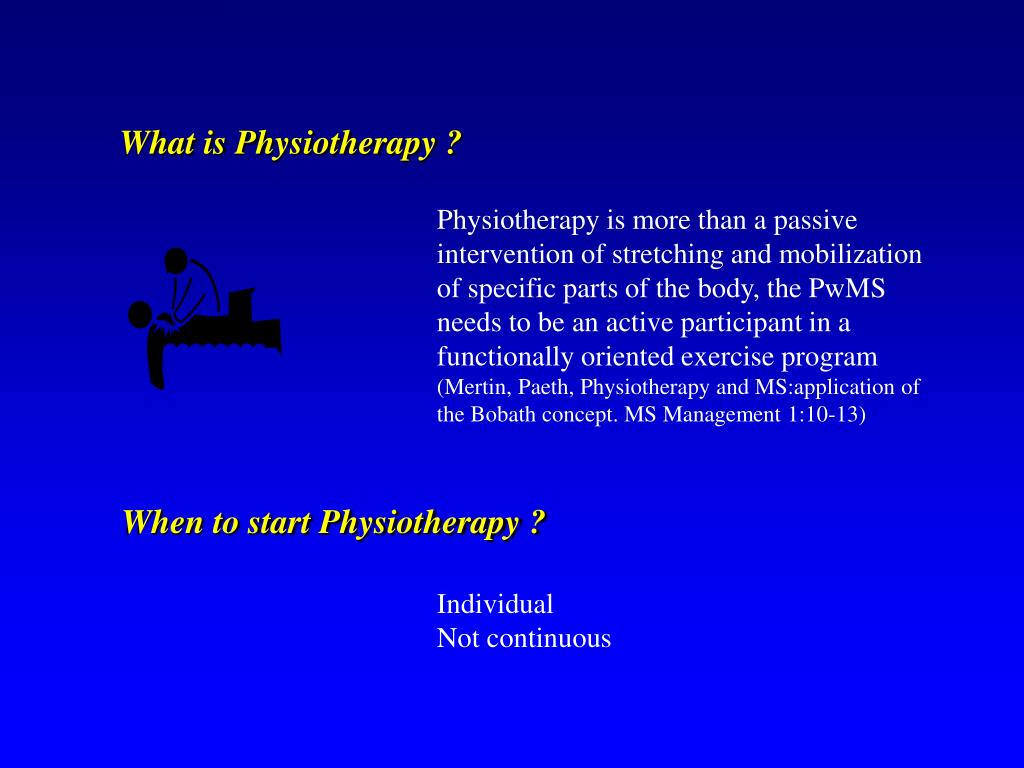 What is Physiotherapy ?

Physiotherapy is more than a passive intervention of stretching and mobilization of specific parts of the body, the PwMS needs to be an active participant in a functionally oriented exercise program (Mertin, Paeth, Physiotherapy and MS:application of the Bobath concept. MS Management 1:10-13)

When to start Physiotherapy ?

Individual
Not continuous